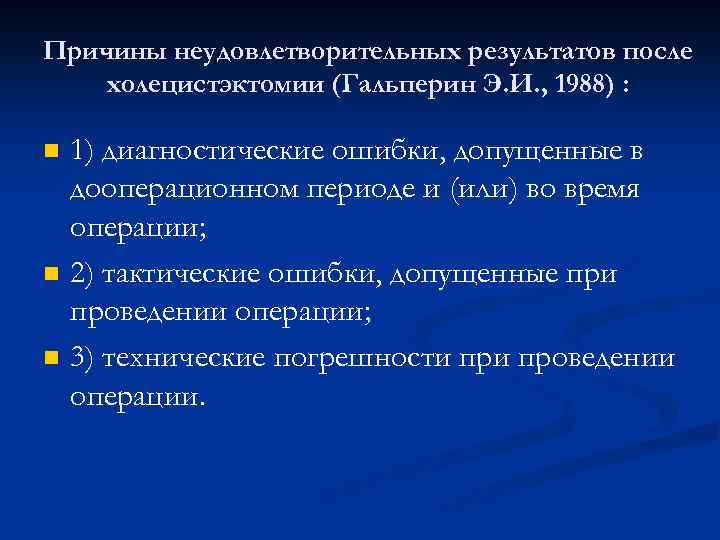 Причины неудовлетворительных результатов после холецистэктомии (Гальперин Э.И., 1988) :

1) диагностические ошибки, допущенные в дооперационном периоде и (или) во время операции;

2) тактические ошибки, допущенные при проведении операции;

3) технические погрешности при проведении операции.